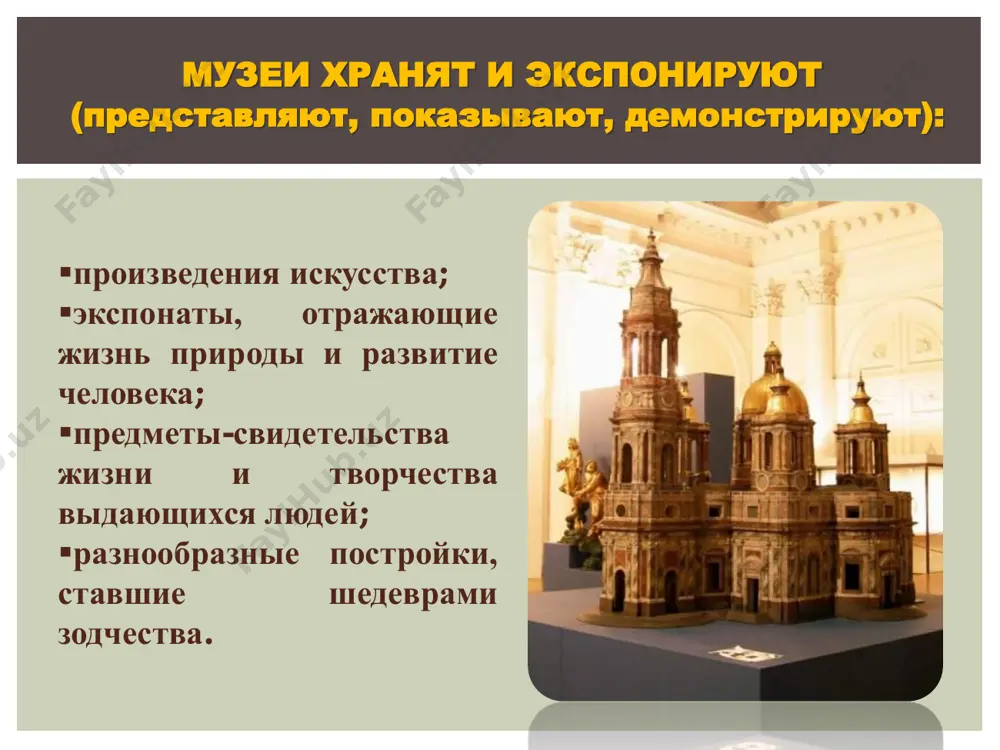 МУЗЕИ ХРАНЯТ И ЭКСПОНИРУЮТ (представляют, показывают, демонстрируют):

▪произведения искусства;
▪экспонаты, отражающие жизнь природы и развитие человека;
▪предметы-свидетельства жизни и творчества выдающихся людей;
▪разнообразные постройки, ставшие шедеврами зодчества.

FaylHub.uz